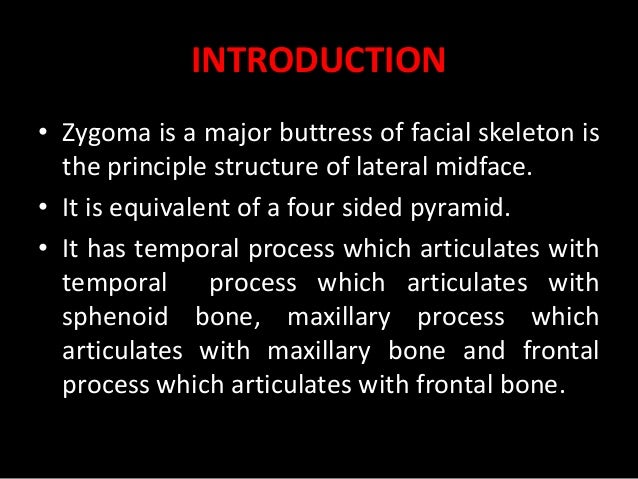 INTRODUCTION

• Zygoma is a major buttress of facial skeleton is the principle structure of lateral midface.

• It is equivalent of a four sided pyramid.

• It has temporal process which articulates with temporal process which articulates with sphenoid bone, maxillary process which articulates with maxillary bone and frontal process which articulates with frontal bone.